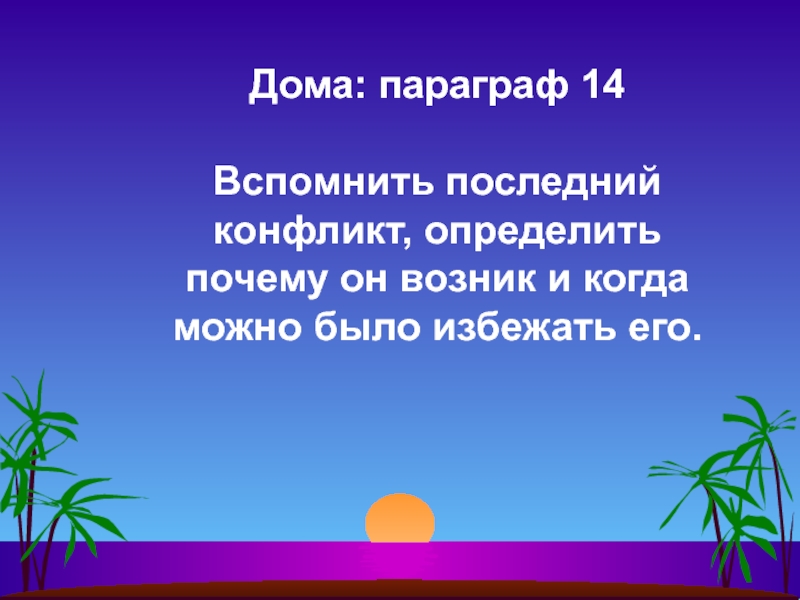 Дома: параграф 14

Вспомнить последний конфликт, определить почему он возник и когда можно было избежать его.